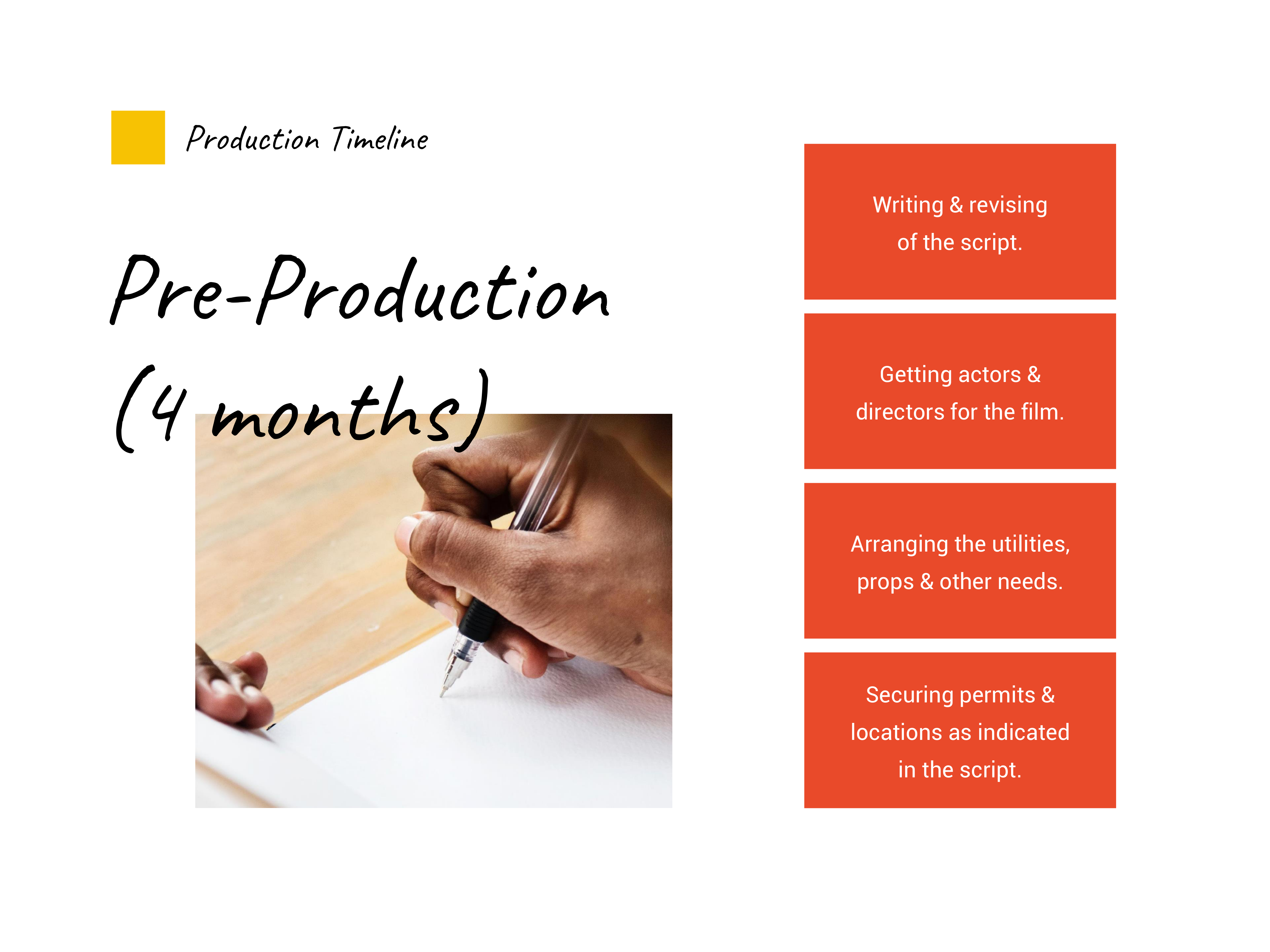 Production Timeline

Pre-Production (4 months)

Writing & revising of the script.

Getting actors & directors for the film.

Arranging the utilities, props & other needs.

Securing permits & locations as indicated in the script.